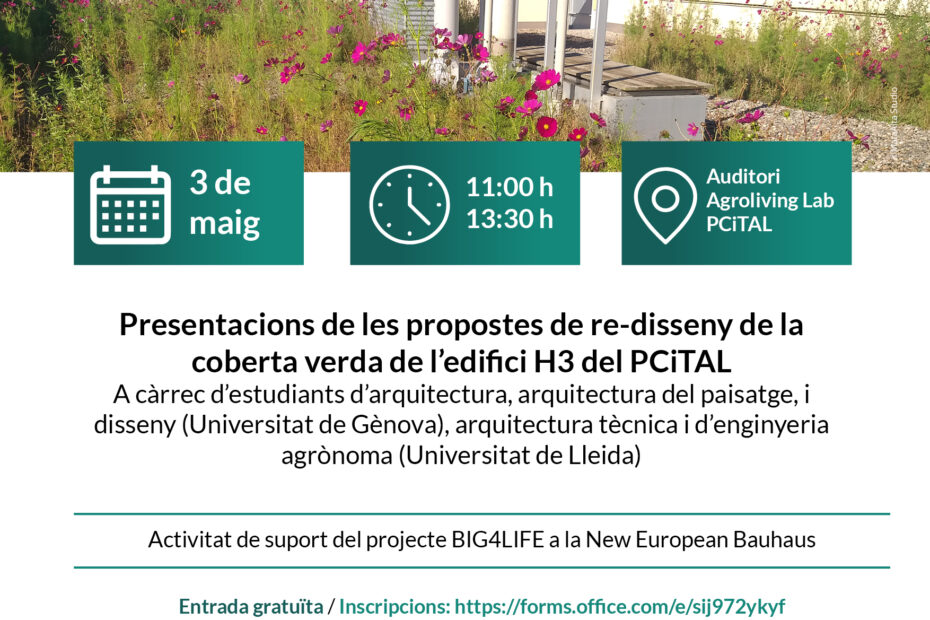 3 de maig

11:00 h
13:30 h

Auditori Agroliving Lab PCiTAL

Presentacions de les propostes de re-disseny de la coberta verda de l'edifici H3 del PCiTAL
A càrrec d'estudiants d'arquitectura, arquitectura del paisatge, i disseny (Universitat de Gènova), arquitectura tècnica i d'enginyeria agrònoma (Universitat de Lleida)

Activitat de suport del projecte BIG4LIFE a la New European Bauhaus

Entrada gratuïta / Inscripcions: https://forms.office.com/e/sij972ykyf